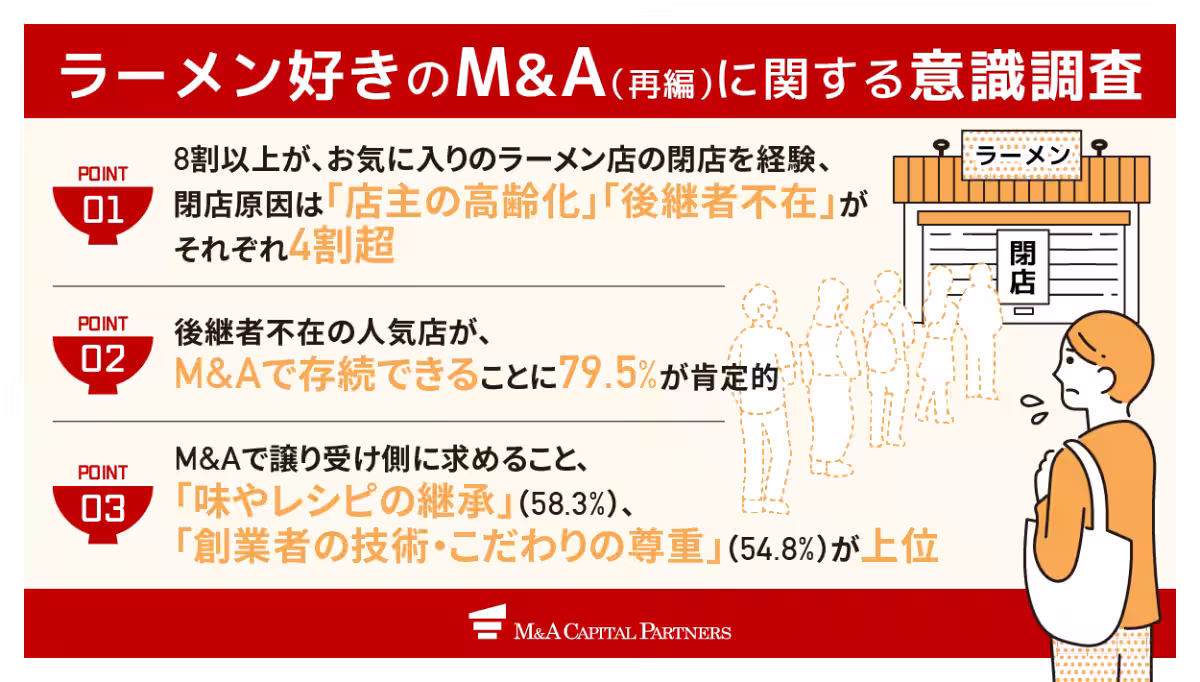 ラーメン好きのM&A（再編）に関する意識調査

POINT 01
8割以上が、お気に入りのラーメン店の閉店を経験、閉店原因は「店主の高齢化」「後継者不在」がそれぞれ4割超

POINT 02
後継者不在の人気店が、M&Aで存続できることに79.5%が肯定的

POINT 03
M&Aで譲り受け側に求めること、「味やレシピの継承」（58.3%）、「創業者の技術・こだわりの尊重」（54.8%）が上位

ラーメン

閉店

M&A CAPITAL PARTNERS